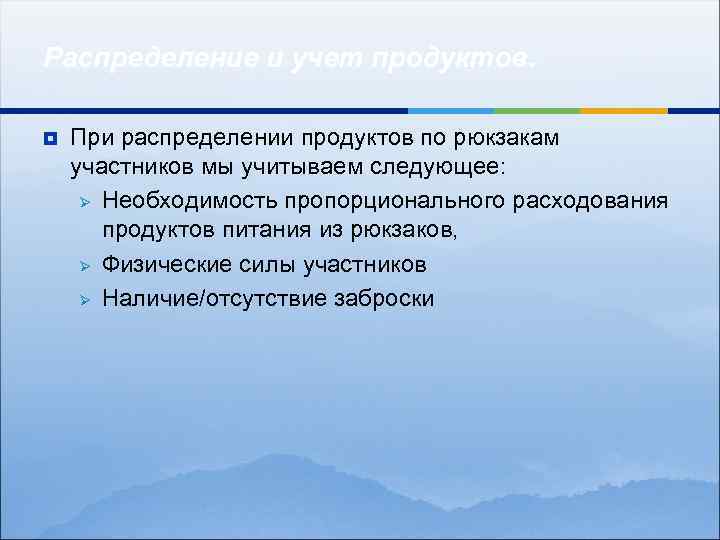 Распределение и учет продуктов.

При распределении продуктов по рюкзакам участников мы учитываем следующее:

Необходимость пропорционального расходования продуктов питания из рюкзаков,

Физические силы участников

Наличие/отсутствие заброски